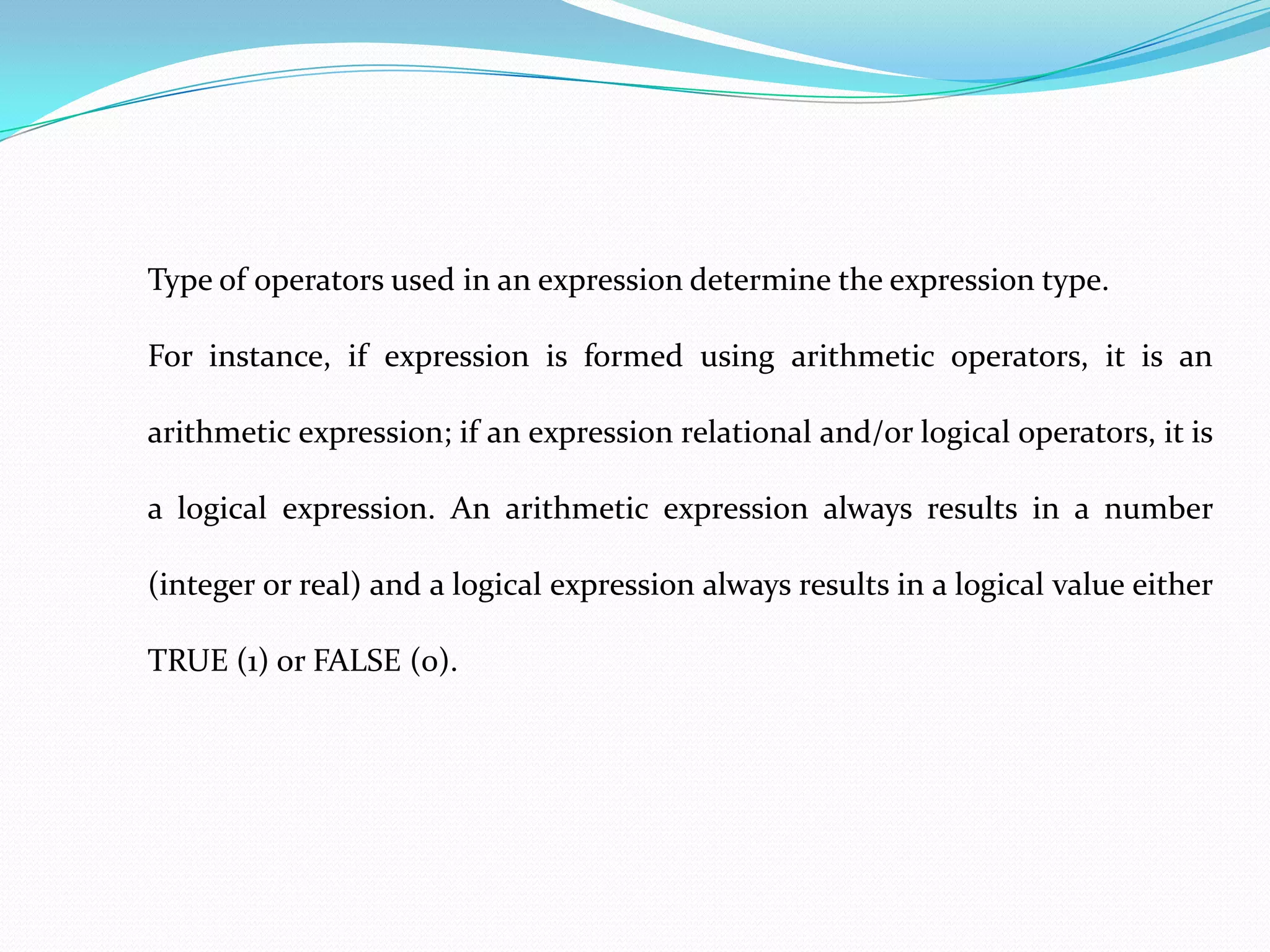 Type of operators used in an expression determine the expression type.

For instance, if expression is formed using arithmetic operators, it is an arithmetic expression; if an expression relational and/or logical operators, it is a logical expression. An arithmetic expression always results in a number (integer or real) and a logical expression always results in a logical value either TRUE (1) or FALSE (0).